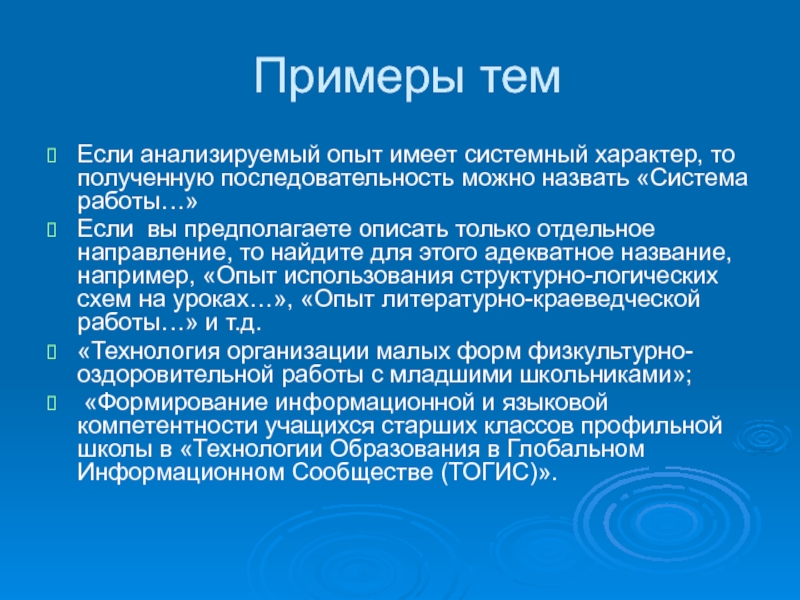 Примеры тем

Если анализируемый опыт имеет системный характер, то полученную последовательность можно назвать «Система работы…»

Если вы предполагаете описать только отдельное направление, то найдите для этого адекватное название, например, «Опыт использования структурно-логических схем на уроках…», «Опыт литературно-краеведческой работы…» и т.д.

«Технология организации малых форм физкультурно-оздоровительной работы с младшими школьниками»;

«Формирование информационной и языковой компетентности учащихся старших классов профильной школы в «Технологии Образования в Глобальном Информационном Сообществе (ТОГИС)».